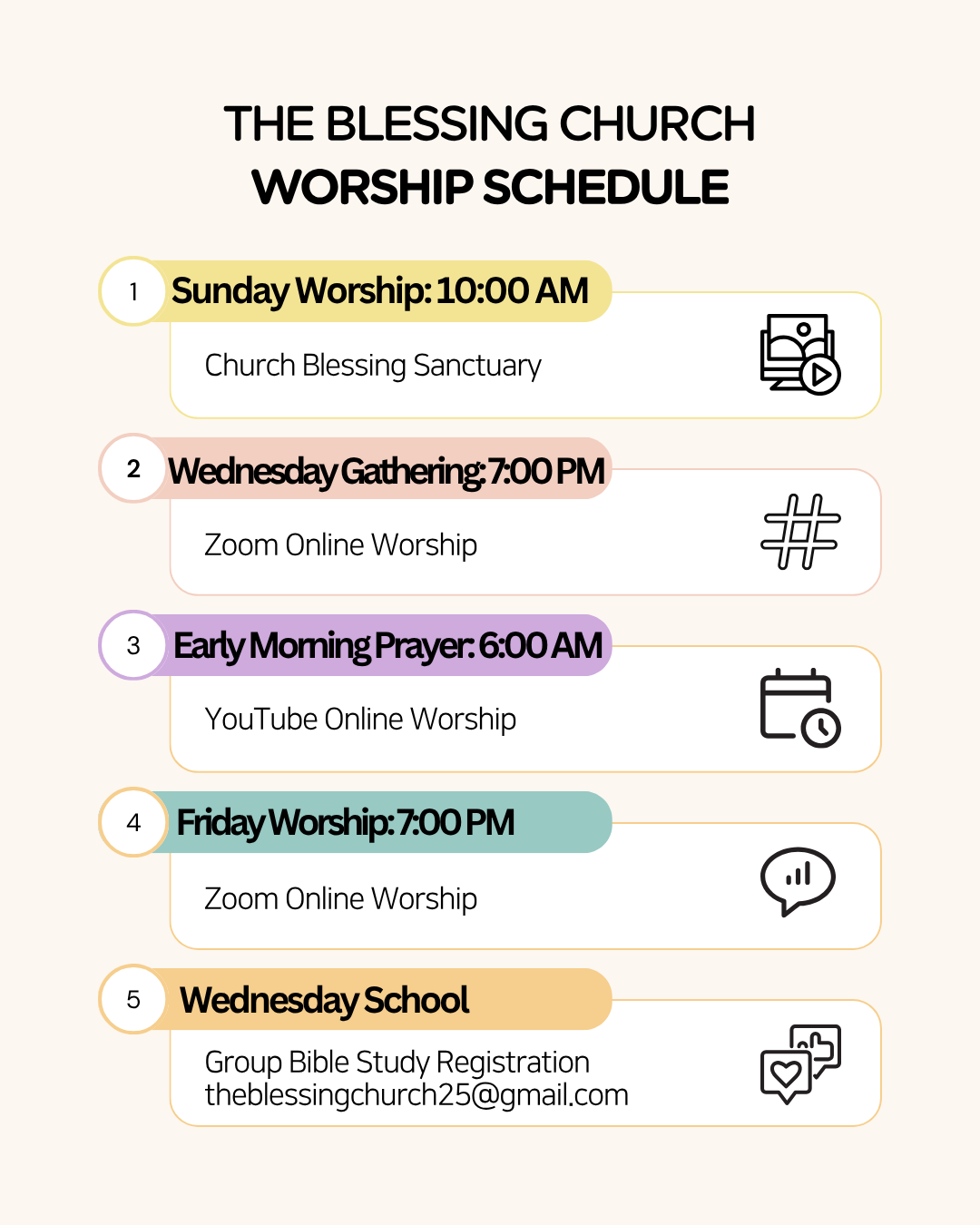 THE BLESSING CHURCH
WORSHIP SCHEDULE

1 Sunday Worship: 10:00 AM
Church Blessing Sanctuary

2 Wednesday Gathering: 7:00 PM
Zoom Online Worship

3 Early Morning Prayer: 6:00 AM
YouTube Online Worship

4 Friday Worship: 7:00 PM
Zoom Online Worship

5 Wednesday School
Group Bible Study Registration
theblessingchurch25@gmail.com